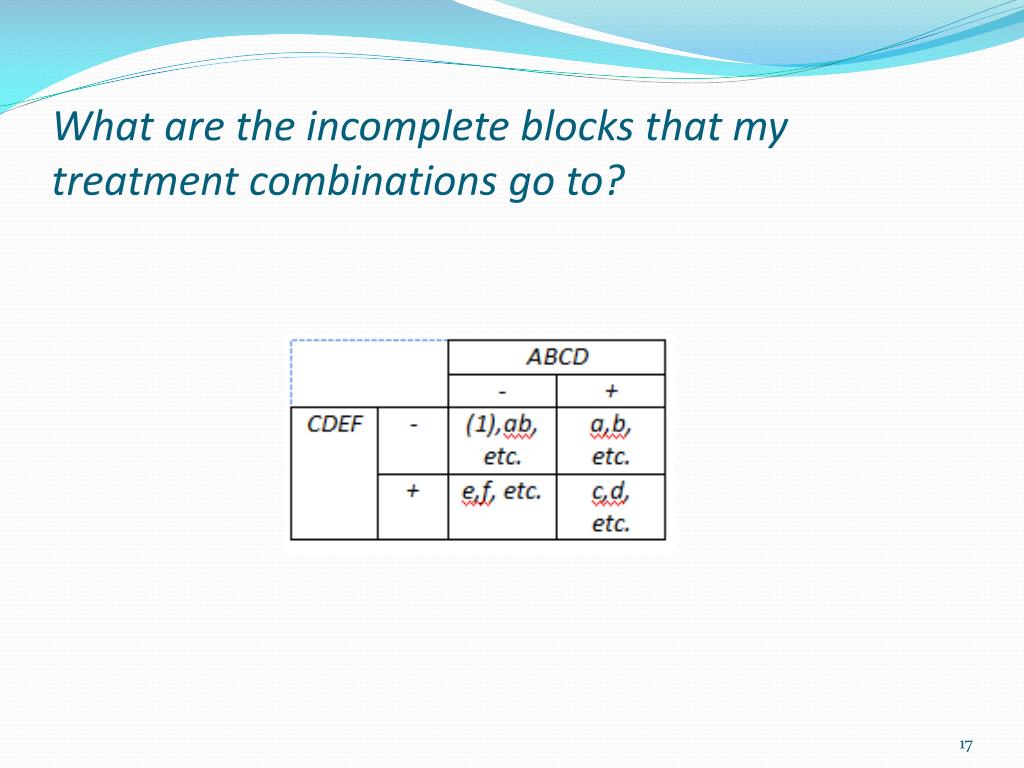 What are the incomplete blocks that my treatment combinations go to?

| | | ABCD | |
|---|---|---|---|
| | | - | + |
| CDEF | - | (1),ab, etc. | a,b, etc. |
| | + | e,f, etc. | c,d, etc. |

17